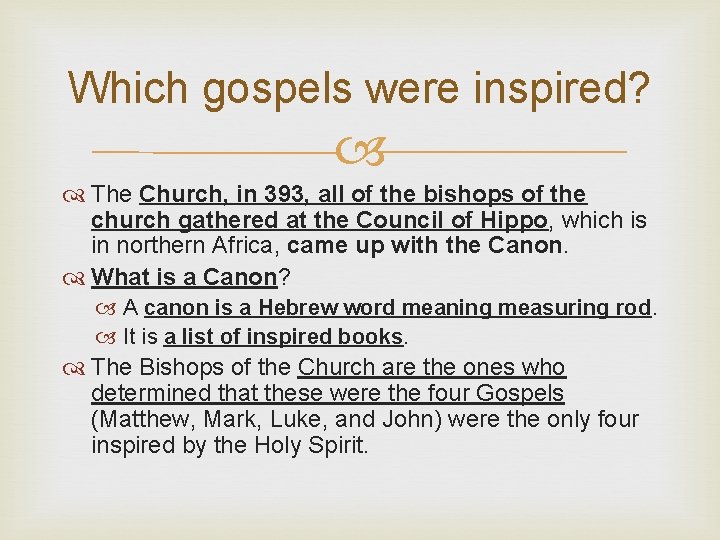 Which gospels were inspired?

The Church, in 393, all of the bishops of the church gathered at the Council of Hippo, which is in northern Africa, came up with the Canon.

What is a Canon?

A canon is a Hebrew word meaning measuring rod.

It is a list of inspired books.

The Bishops of the Church are the ones who determined that these were the four Gospels (Matthew, Mark, Luke, and John) were the only four inspired by the Holy Spirit.